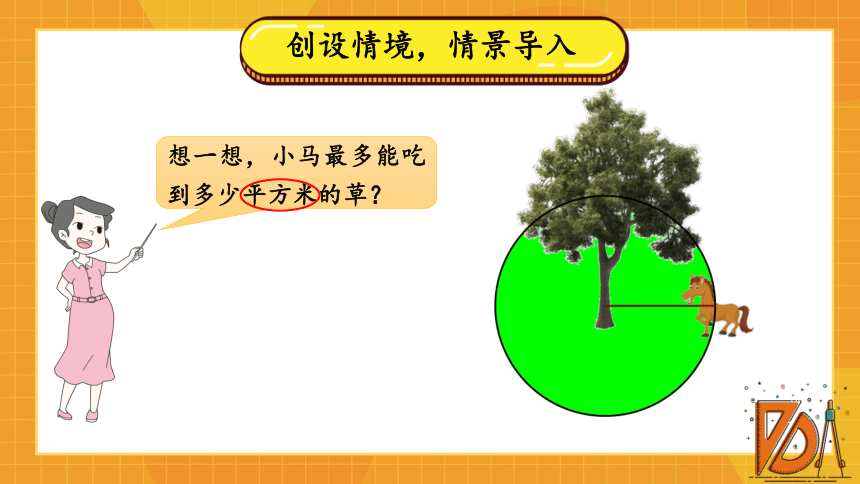 创设情境，情景导入

想一想，小马最多能吃到多少平方米的草？